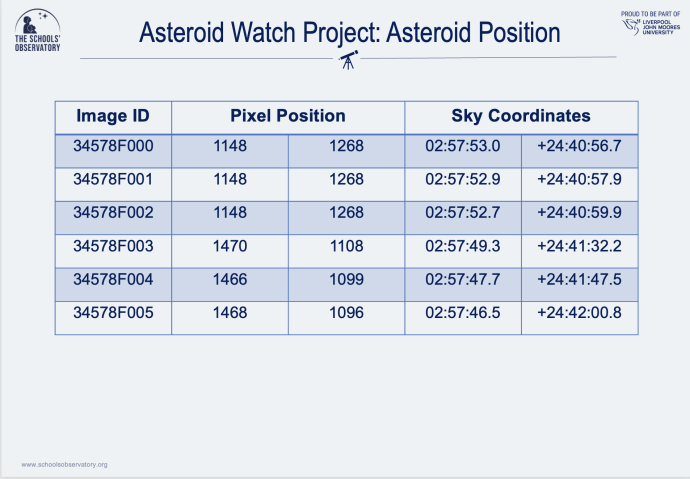 THE SCHOOLS' OBSERVATORY

Asteroid Watch Project: Asteroid Position

PROUD TO BE PART OF LIVERPOOL JOHN MOORES UNIVERSITY

| Image ID | Pixel Position | | Sky Coordinates | |
|---|---|---|---|---|
| 34578F000 | 1148 | 1268 | 02:57:53.0 | +24:40:56.7 |
| 34578F001 | 1148 | 1268 | 02:57:52.9 | +24:40:57.9 |
| 34578F002 | 1148 | 1268 | 02:57:52.7 | +24:40:59.9 |
| 34578F003 | 1470 | 1108 | 02:57:49.3 | +24:41:32.2 |
| 34578F004 | 1466 | 1099 | 02:57:47.7 | +24:41:47.5 |
| 34578F005 | 1468 | 1096 | 02:57:46.5 | +24:42:00.8 |

www.schoolsobservatory.org